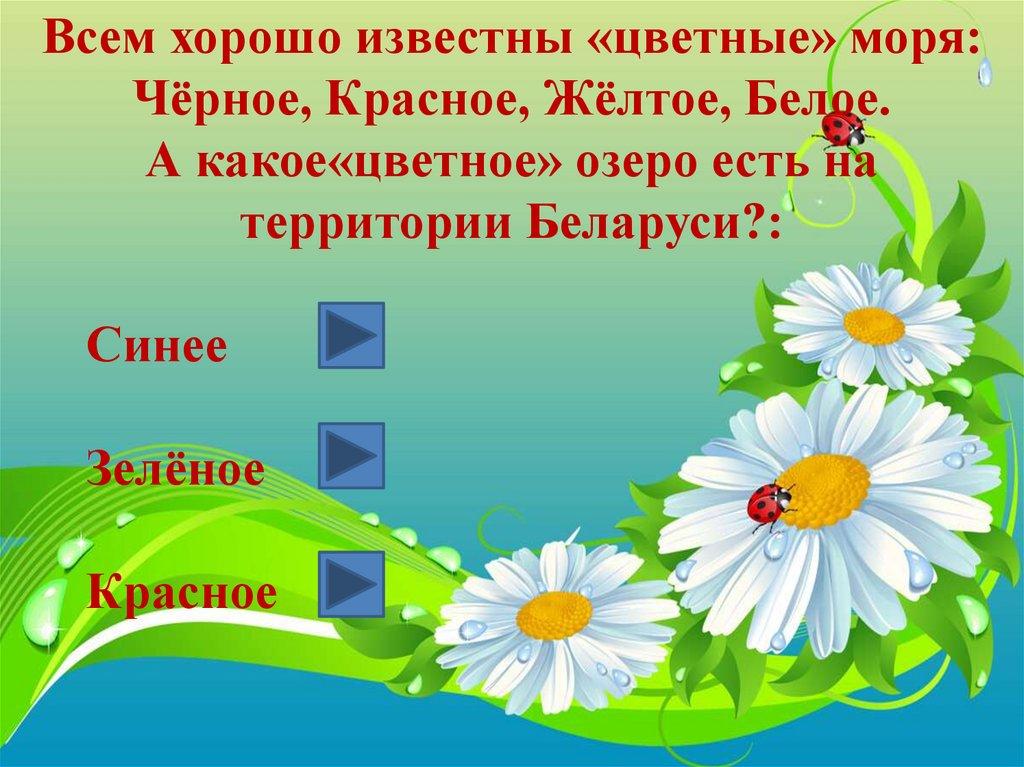 Всем хорошо известны «цветные» моря: Чёрное, Красное, Жёлтое, Белое. А какое«цветное» озеро есть на территории Беларуси?:

Синее

Зелёное

Красное